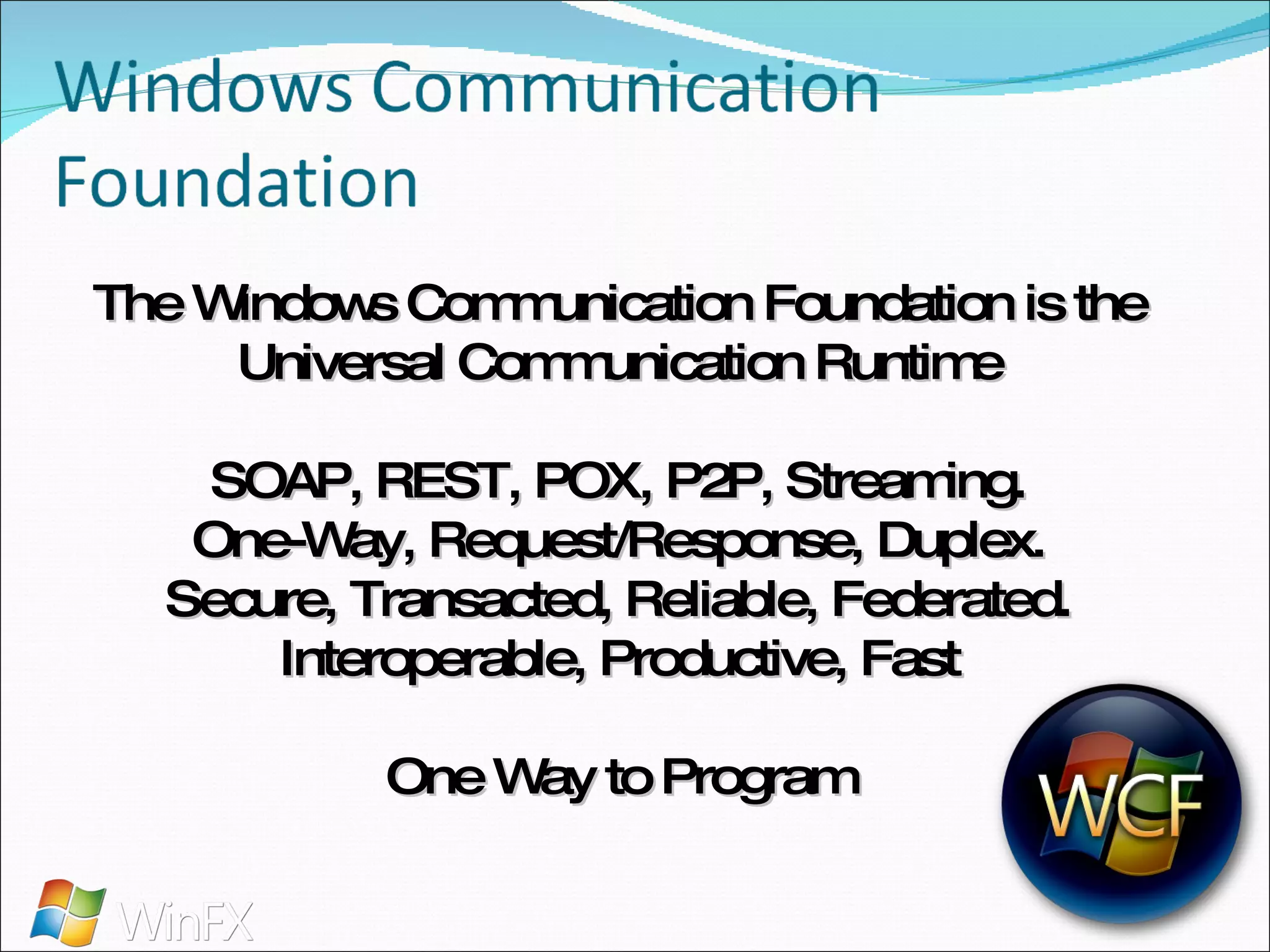 Windows Communication Foundation

The Windows Communication Foundation is the Universal Communication Runtime

SOAP, REST, POX, P2P, Streaming.
One-Way, Request/Response, Duplex.
Secure, Transacted, Reliable, Federated.
Interoperable, Productive, Fast

One Way to Program

WCF

WinFX